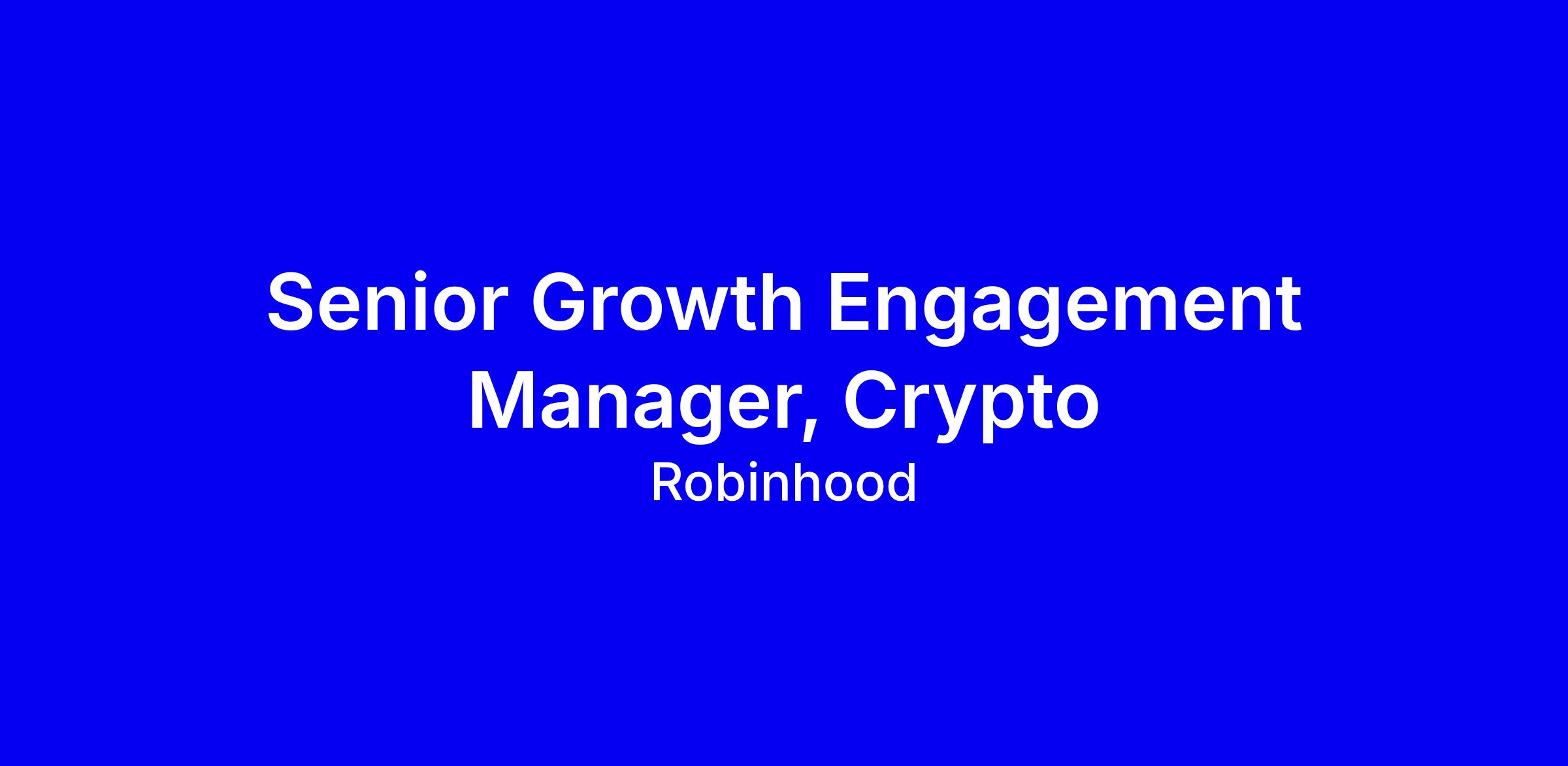 Senior Growth Engagement Manager, Crypto
Robinhood